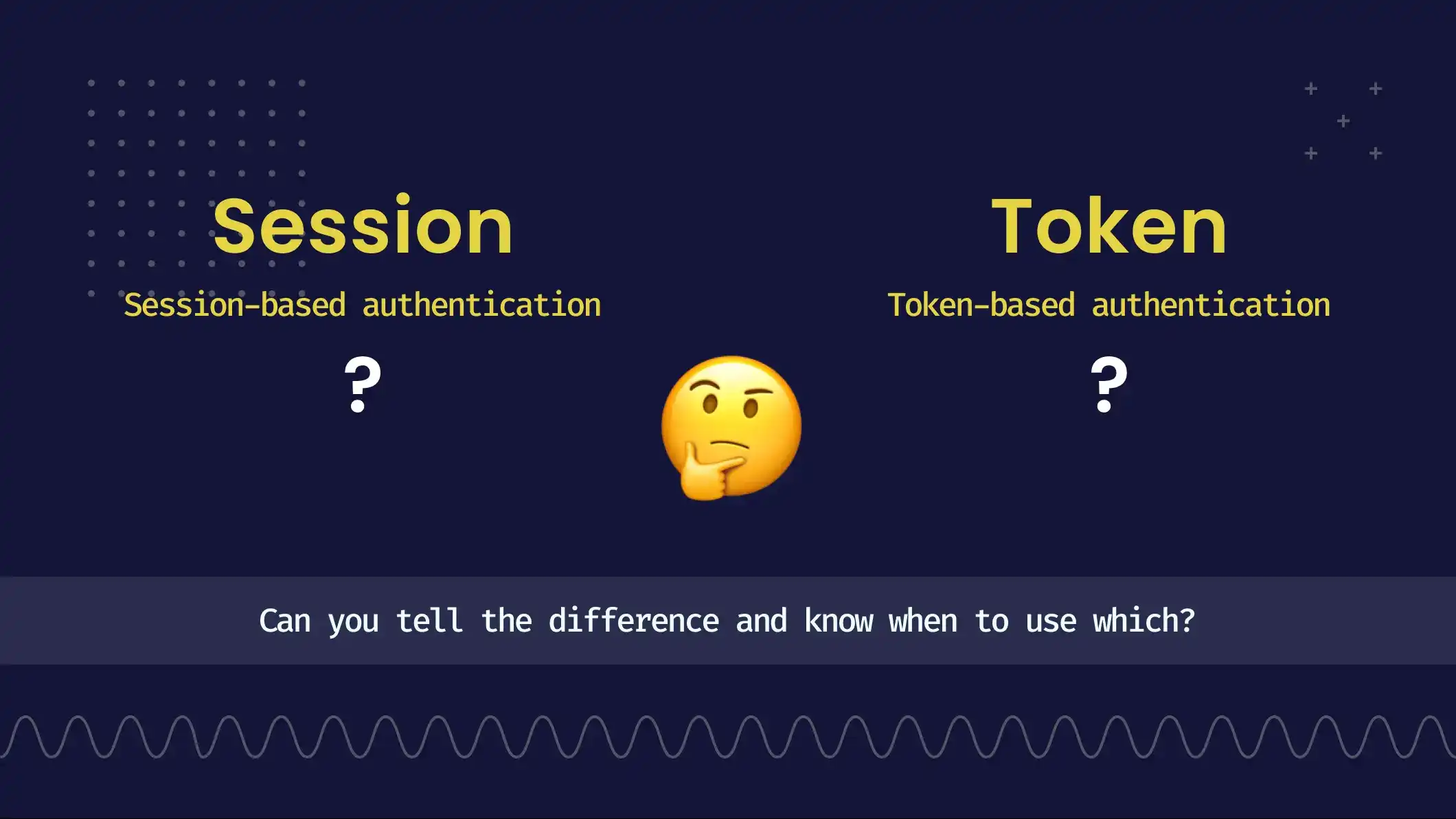 Session

Session-based authentication

?

Token

Token-based authentication

?

Can you tell the difference and know when to use which?